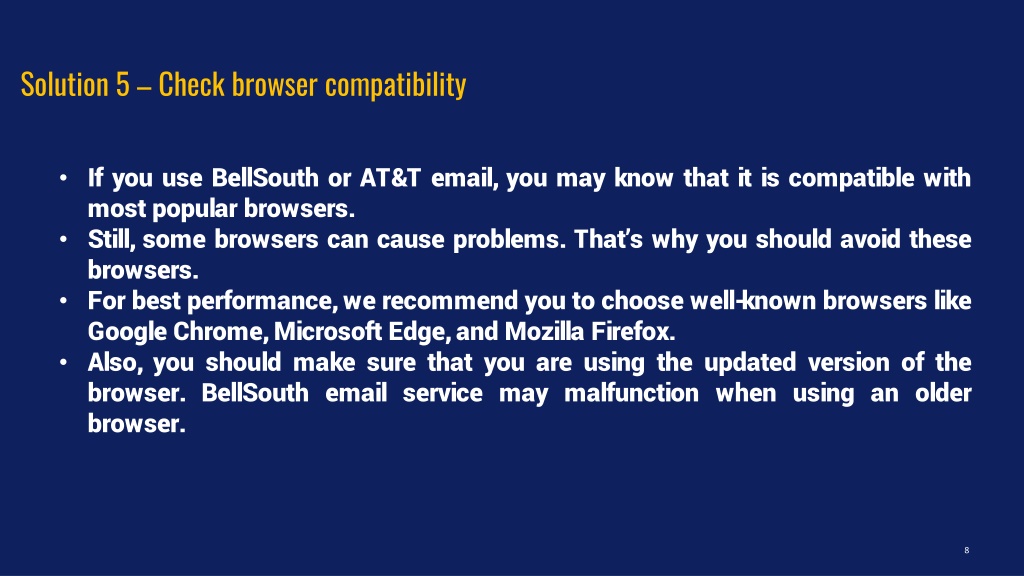 Solution 5 – Check browser compatibility

• If you use BellSouth or AT&T email, you may know that it is compatible with most popular browsers.
• Still, some browsers can cause problems. That's why you should avoid these browsers.
• For best performance, we recommend you to choose well-known browsers like Google Chrome, Microsoft Edge, and Mozilla Firefox.
• Also, you should make sure that you are using the updated version of the browser. BellSouth email service may malfunction when using an older browser.

8